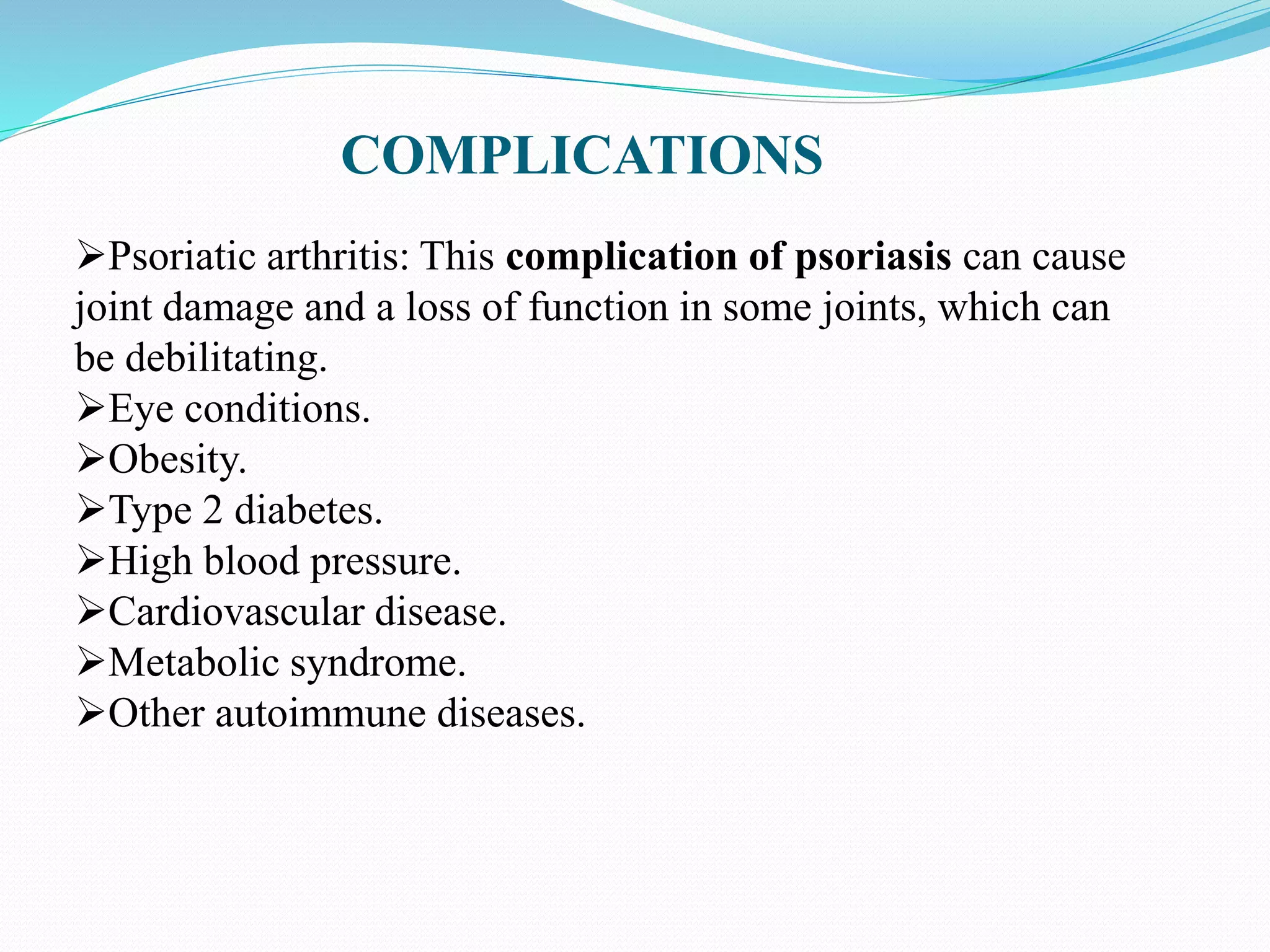 COMPLICATIONS

➢Psoriatic arthritis: This complication of psoriasis can cause joint damage and a loss of function in some joints, which can be debilitating.
➢Eye conditions.
➢Obesity.
➢Type 2 diabetes.
➢High blood pressure.
➢Cardiovascular disease.
➢Metabolic syndrome.
➢Other autoimmune diseases.